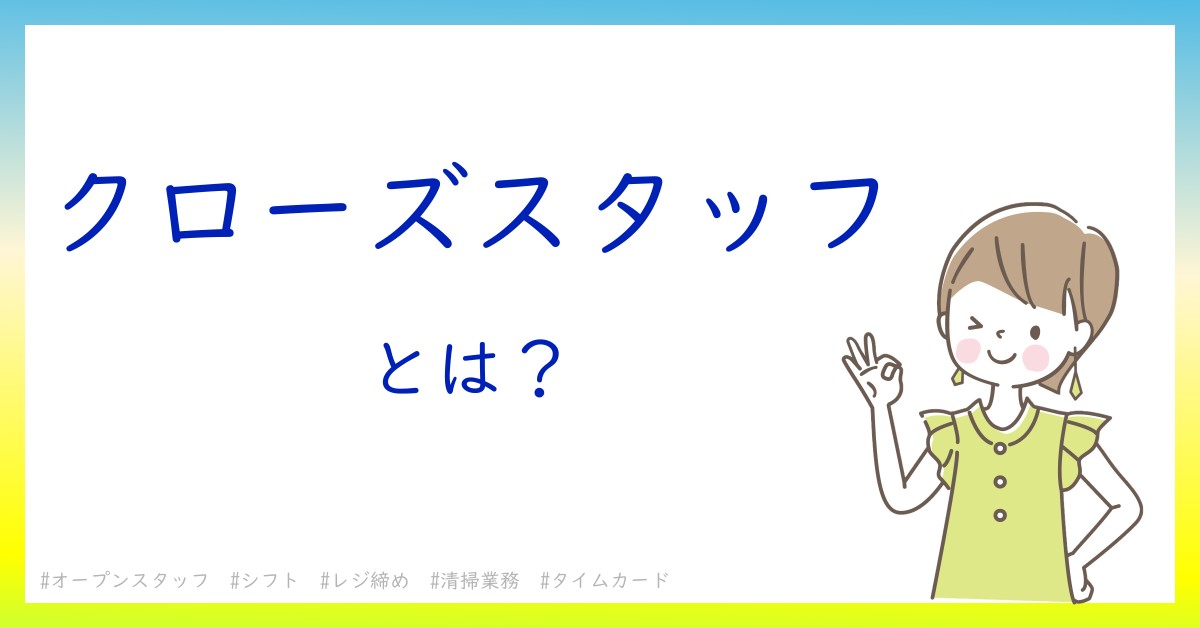 クローズスタッフ

とは？

#オープンスタッフ　#シフト　#レジ締め　#清掃業務　#タイムカード